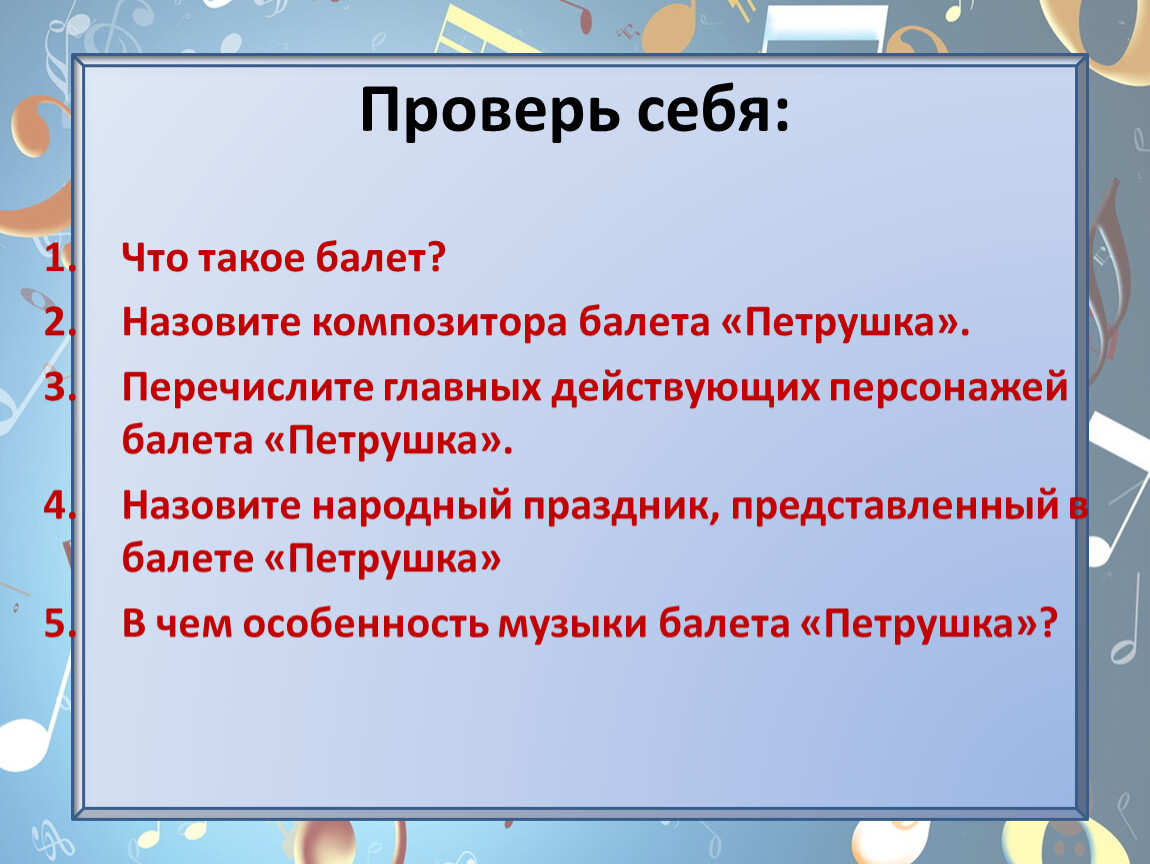 Проверь себя:

1. Что такое балет?
2. Назовите композитора балета «Петрушка».
3. Перечислите главных действующих персонажей балета «Петрушка».
4. Назовите народный праздник, представленный в балете «Петрушка»
5. В чем особенность музыки балета «Петрушка»?